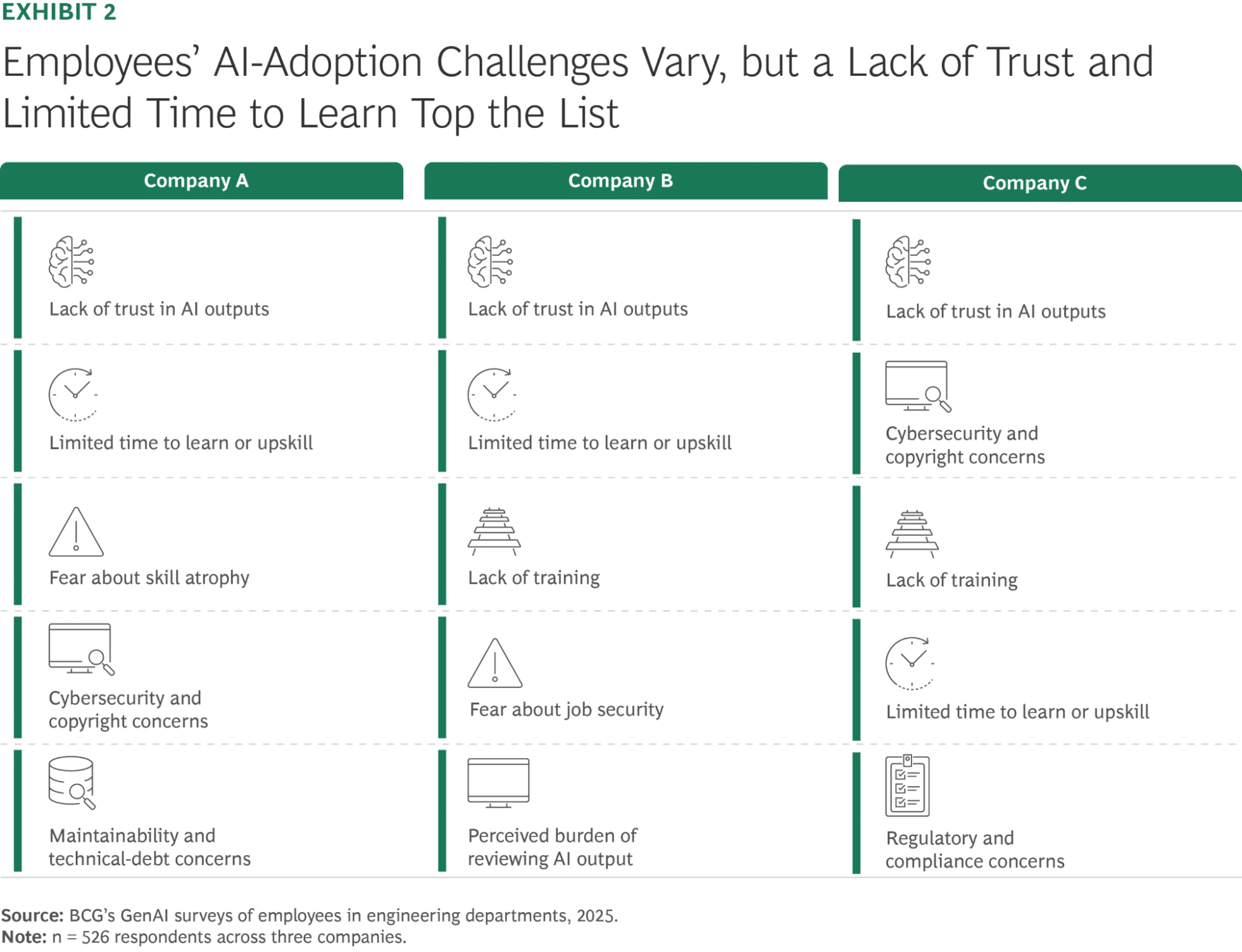 EXHIBIT 2

Employees' AI-Adoption Challenges Vary, but a Lack of Trust and Limited Time to Learn Top the List

| Company A | Company B | Company C |
|---|---|---|
| Lack of trust in AI outputs | Lack of trust in AI outputs | Lack of trust in AI outputs |
| Limited time to learn or upskill | Limited time to learn or upskill | Cybersecurity and copyright concerns |
| Fear about skill atrophy | Lack of training | Lack of training |
| Cybersecurity and copyright concerns | Fear about job security | Limited time to learn or upskill |
| Maintainability and technical-debt concerns | Perceived burden of reviewing AI output | Regulatory and compliance concerns |

Source: BCG's GenAI surveys of employees in engineering departments, 2025.
Note: n = 526 respondents across three companies.